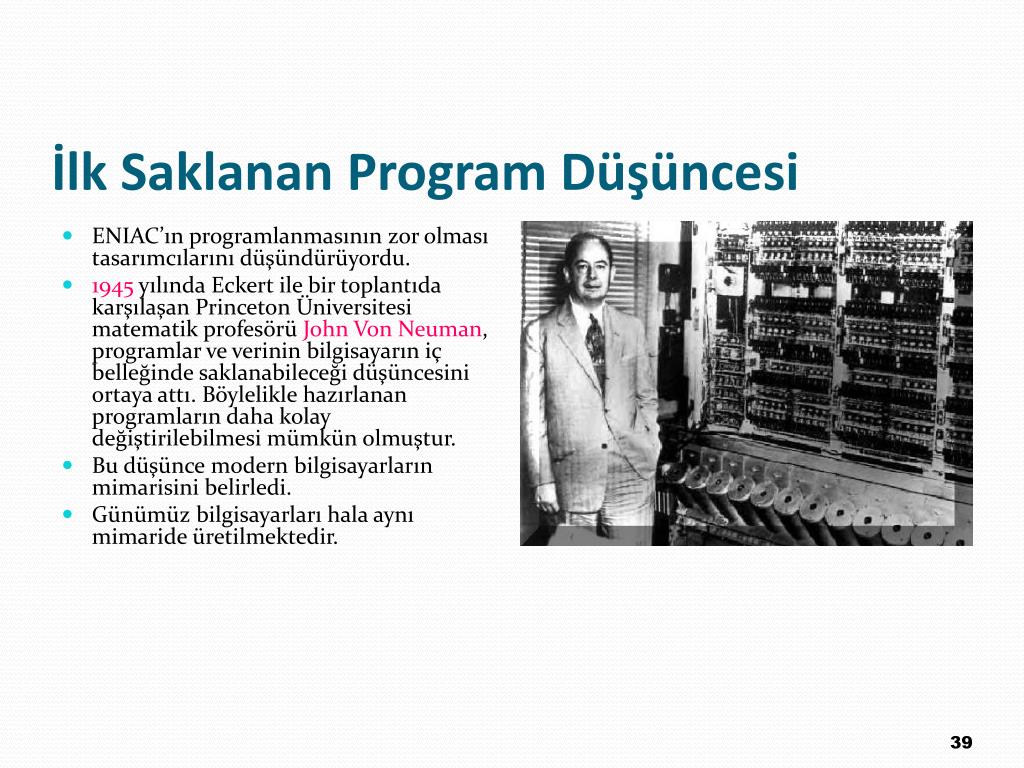 İlk Saklanan Program Düşüncesi

- ENIAC'ın programlanmasının zor olması tasarımcılarını düşündürüyordu.
- 1945 yılında Eckert ile bir toplantıda karşılaşan Princeton Üniversitesi matematik profesörü John Von Neuman, programlar ve verinin bilgisayarın iç belleğinde saklanabileceği düşüncesini ortaya attı. Böylelikle hazırlanan programların daha kolay değiştirilebilmesi mümkün olmuştur.
- Bu düşünce modern bilgisayarların mimarisini belirledi.
- Günümüz bilgisayarları hala aynı mimaride üretilmektedir.

39